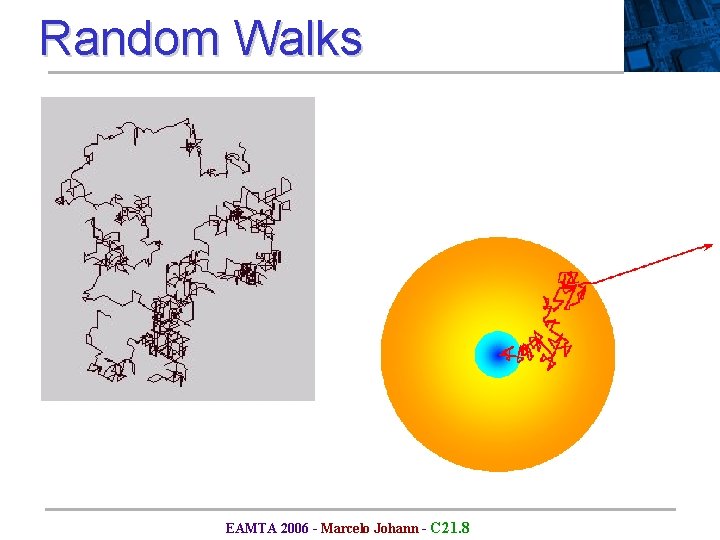 Random Walks

EAMTA 2006 - Marcelo Johann - C21.8